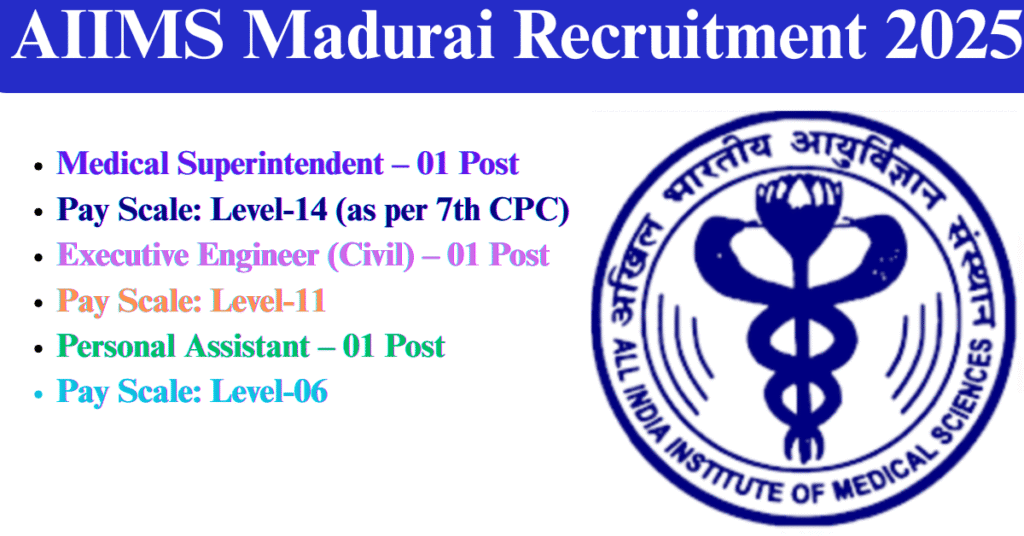 AIIMS Madurai Recruitment 2025

- Medical Superintendent – 01 Post
- Pay Scale: Level-14 (as per 7th CPC)
- Executive Engineer (Civil) – 01 Post
- Pay Scale: Level-11
- Personal Assistant – 01 Post
- Pay Scale: Level-06

अखिल भारतीय आयुर्विज्ञान संस्थान
ALL INDIA INSTITUTE OF MEDICAL SCIENCES